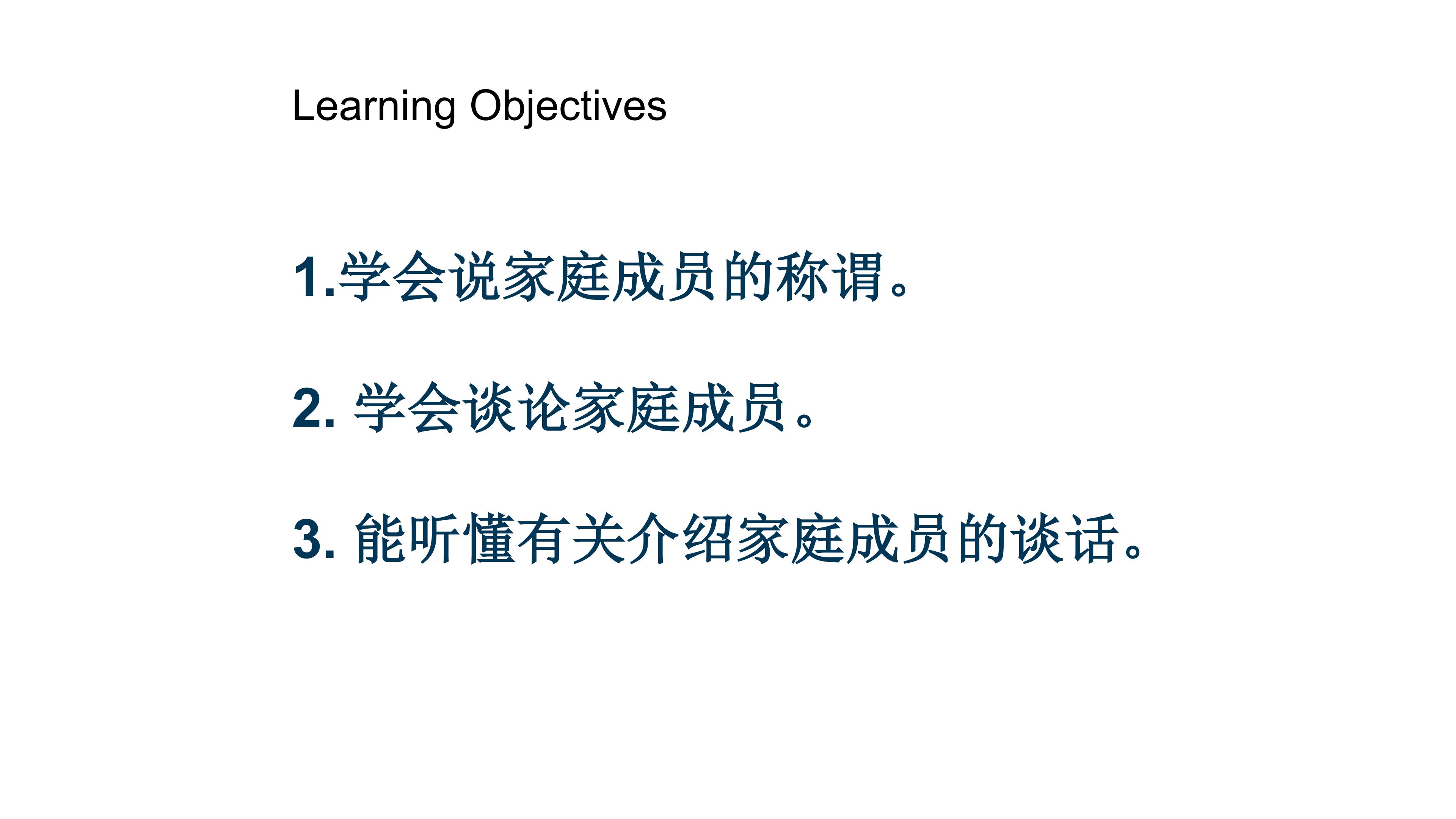 Learning Objectives

1.学会说家庭成员的称谓。

2. 学会谈论家庭成员。

3. 能听懂有关介绍家庭成员的谈话。